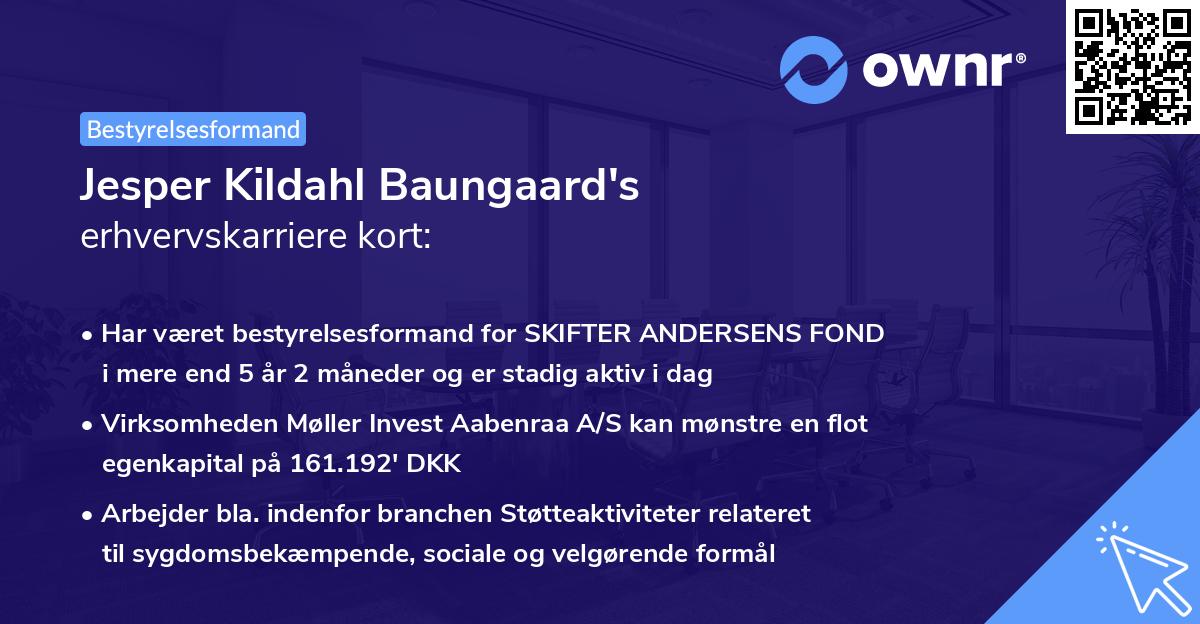 ownr®

Bestyrelsesformand

Jesper Kildahl Baungaard's
erhvervskarriere kort:

• Har været bestyrelsesformand for SKIFTER ANDERSENS FOND i mere end 5 år 2 måneder og er stadig aktiv i dag

• Virksomheden Møller Invest Aabenraa A/S kan mønstre en flot egenkapital på 161.192' DKK

• Arbejder bla. indenfor branchen Støtteaktiviteter relateret til sygdomsbekæmpende, sociale og velgørende formål